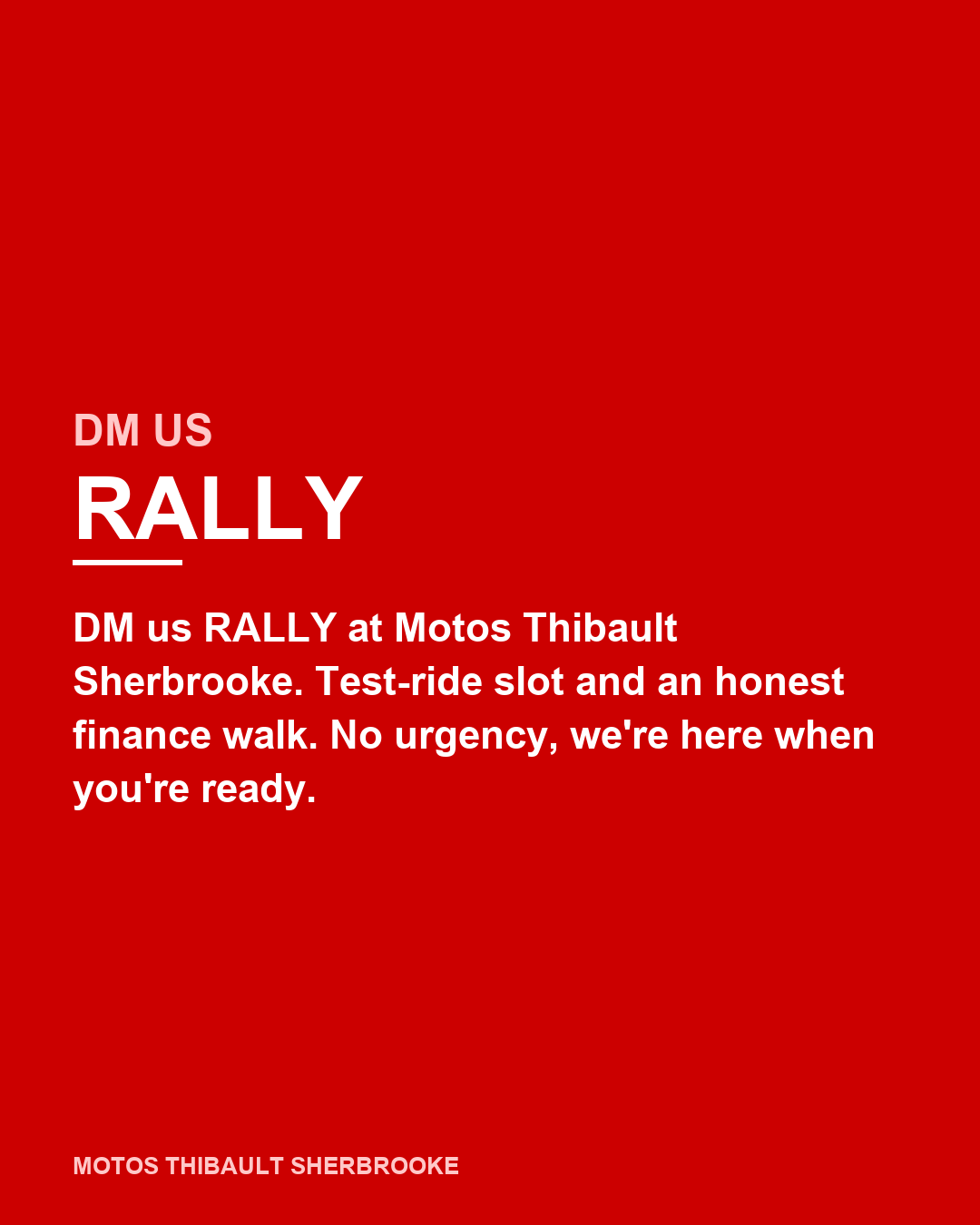 DM US
RALLY

DM us RALLY at Motos Thibault Sherbrooke. Test-ride slot and an honest finance walk. No urgency, we're here when you're ready.

MOTOS THIBAULT SHERBROOKE